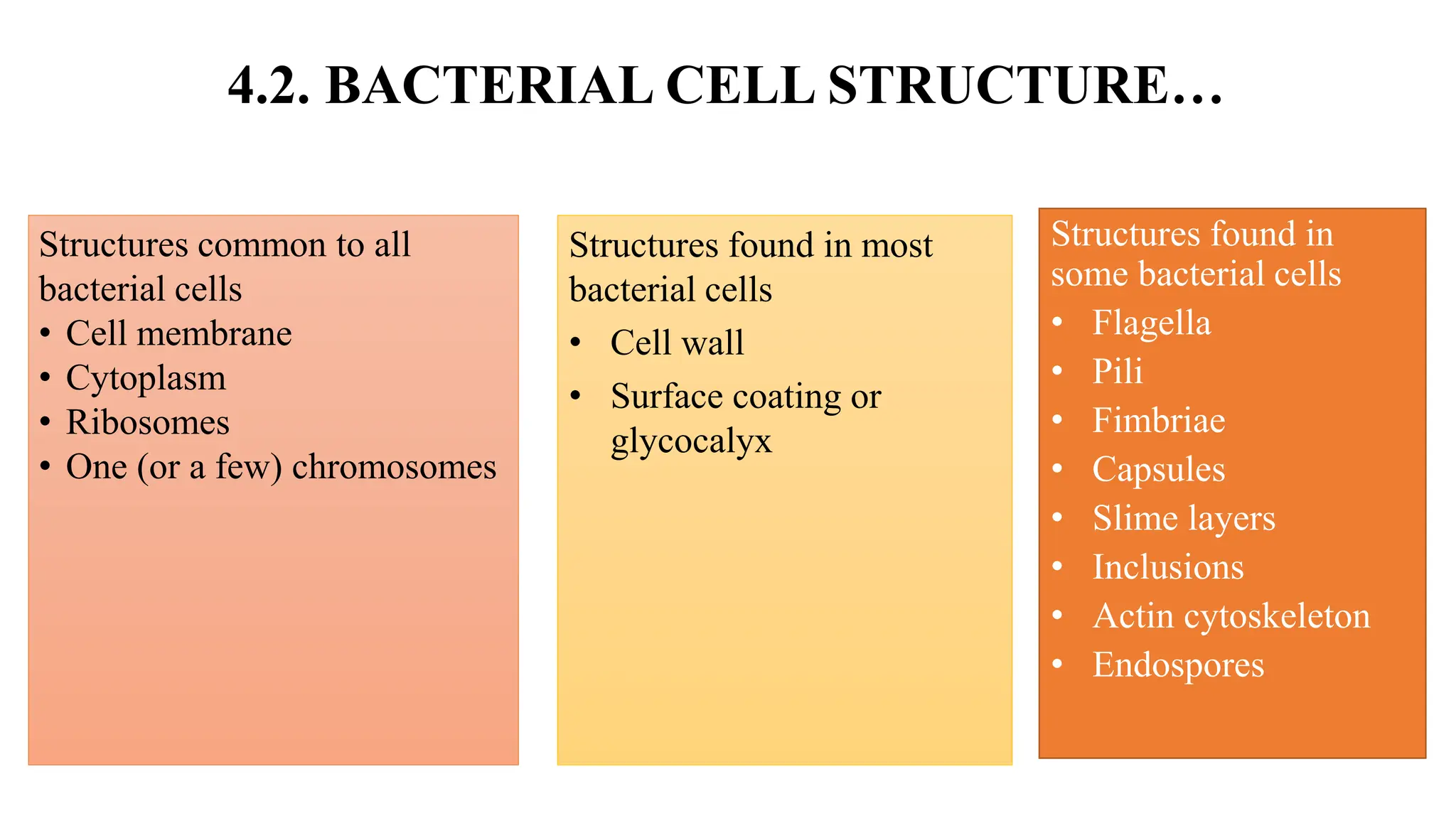 4.2. BACTERIAL CELL STRUCTURE…

Structures common to all bacterial cells
• Cell membrane
• Cytoplasm
• Ribosomes
• One (or a few) chromosomes

Structures found in most bacterial cells
• Cell wall
• Surface coating or glycocalyx

Structures found in some bacterial cells
• Flagella
• Pili
• Fimbriae
• Capsules
• Slime layers
• Inclusions
• Actin cytoskeleton
• Endospores